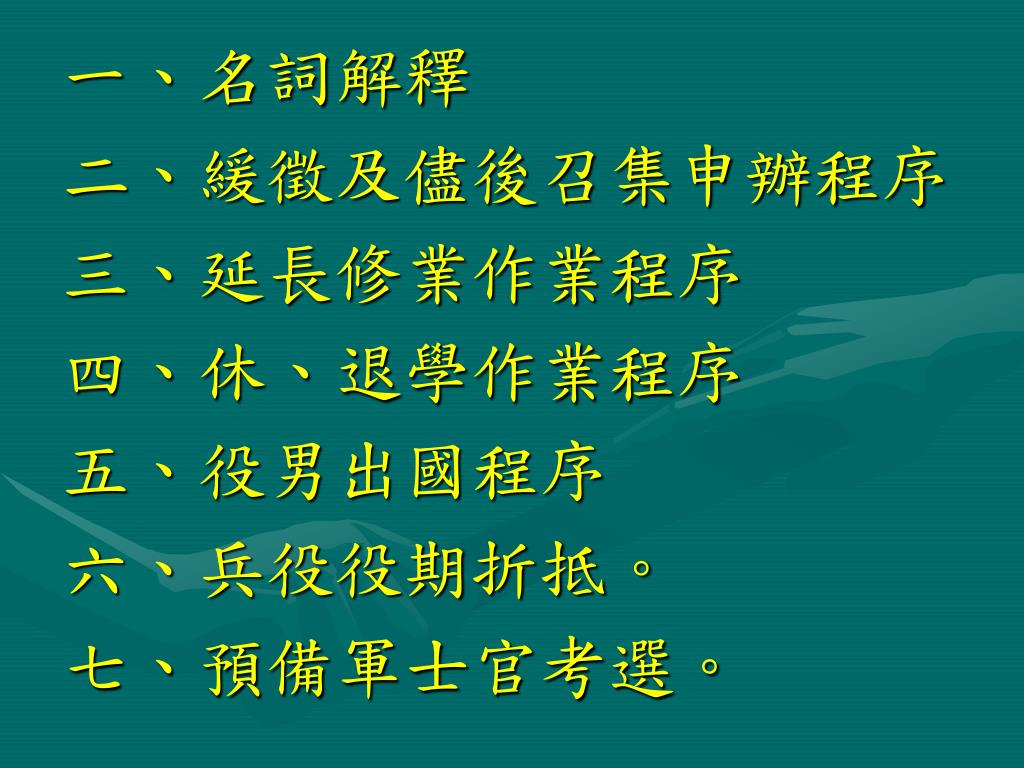 一、名詞解釋

二、緩徵及儘後召集申辦程序

三、延長修業作業程序

四、休、退學作業程序

五、役男出國程序

六、兵役役期折抵。

七、預備軍士官考選。